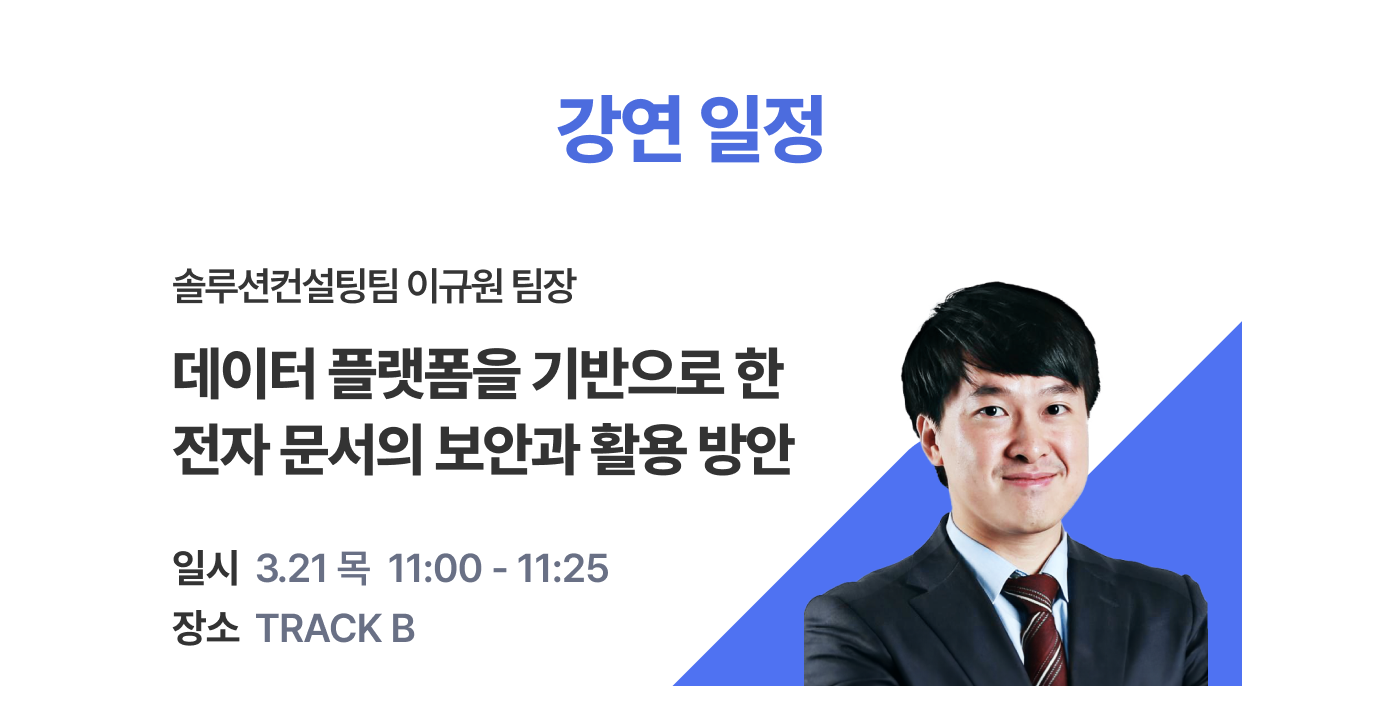 강연 일정

솔루션컨설팅팀 이규원 팀장

데이터 플랫폼을 기반으로 한 전자 문서의 보안과 활용 방안

일시 3.21 목 11:00 - 11:25
장소 TRACK B